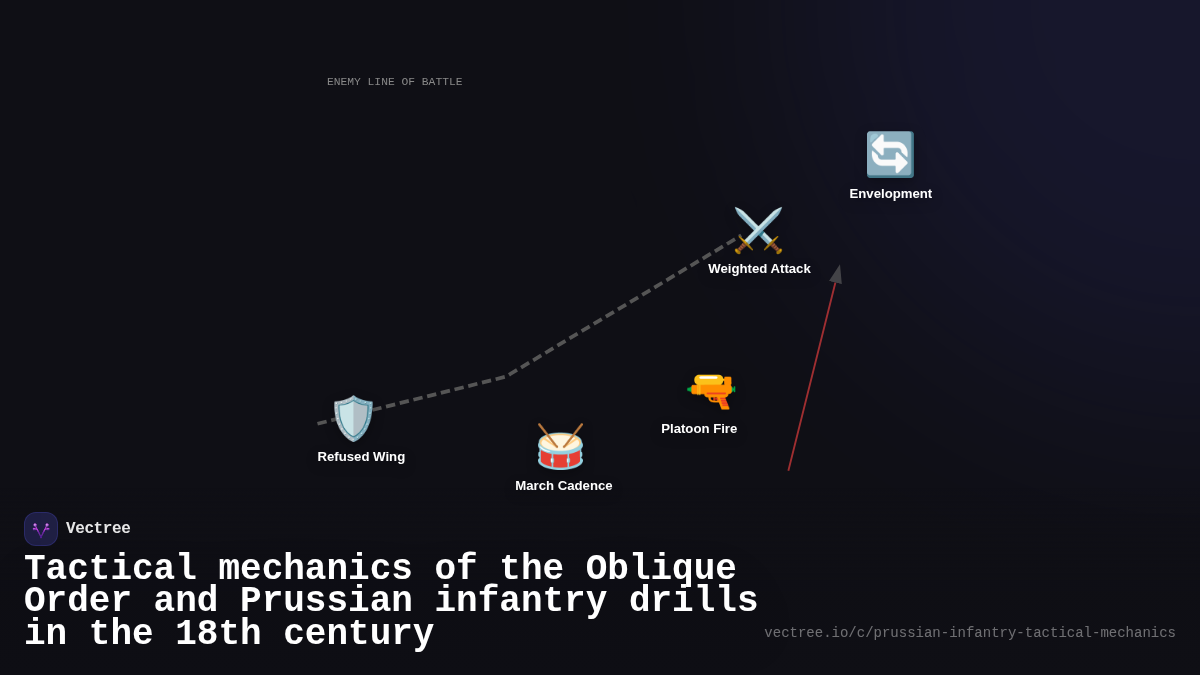 ENEMY LINE OF BATTLE

Envelopment

Weighted Attack

Platoon Fire

Refused Wing

March Cadence

Vectree

Tactical mechanics of the Oblique Order and Prussian infantry drills in the 18th century

vectree.io/c/prussian-infantry-tactical-mechanics